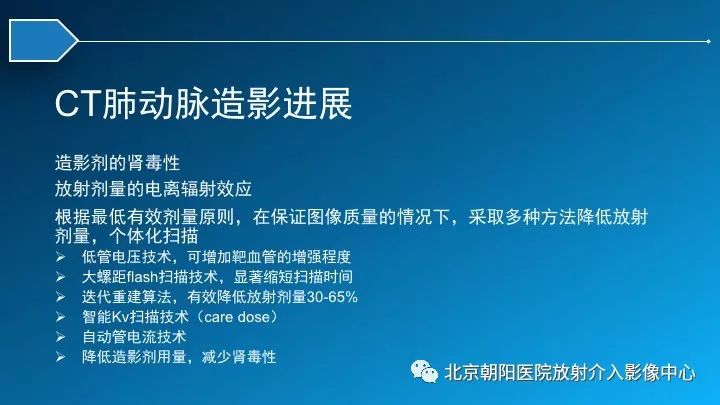 CT肺动脉造影进展

造影剂的肾毒性

放射剂量的电离辐射效应

根据最低有效剂量原则，在保证图像质量的情况下，采取多种方法降低放射剂量，个体化扫描

➢ 低管电压技术，可增加靶血管的增强程度
➢ 大螺距flash扫描技术，显著缩短扫描时间
➢ 迭代重建算法，有效降低放射剂量30-65%
➢ 智能Kv扫描技术（care dose）
➢ 自动管电流技术
➢ 降低造影剂用量，减少肾毒性

北京朝阳医院放射介入影像中心